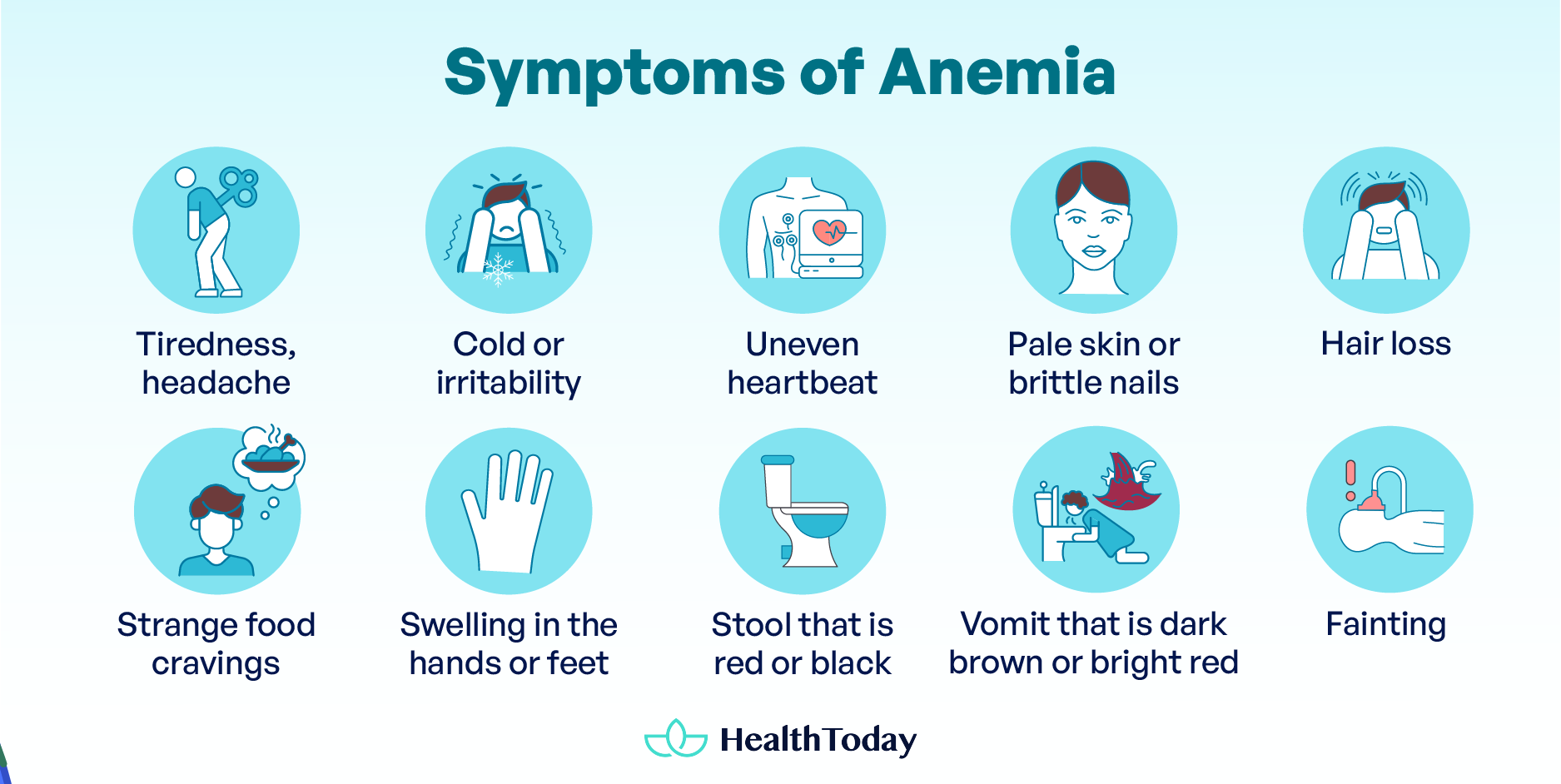 Symptoms of Anemia

Tiredness, headache

Cold or irritability

Uneven heartbeat

Pale skin or brittle nails

Hair loss

Strange food cravings

Swelling in the hands or feet

Stool that is red or black

Vomit that is dark brown or bright red

Fainting

HealthToday